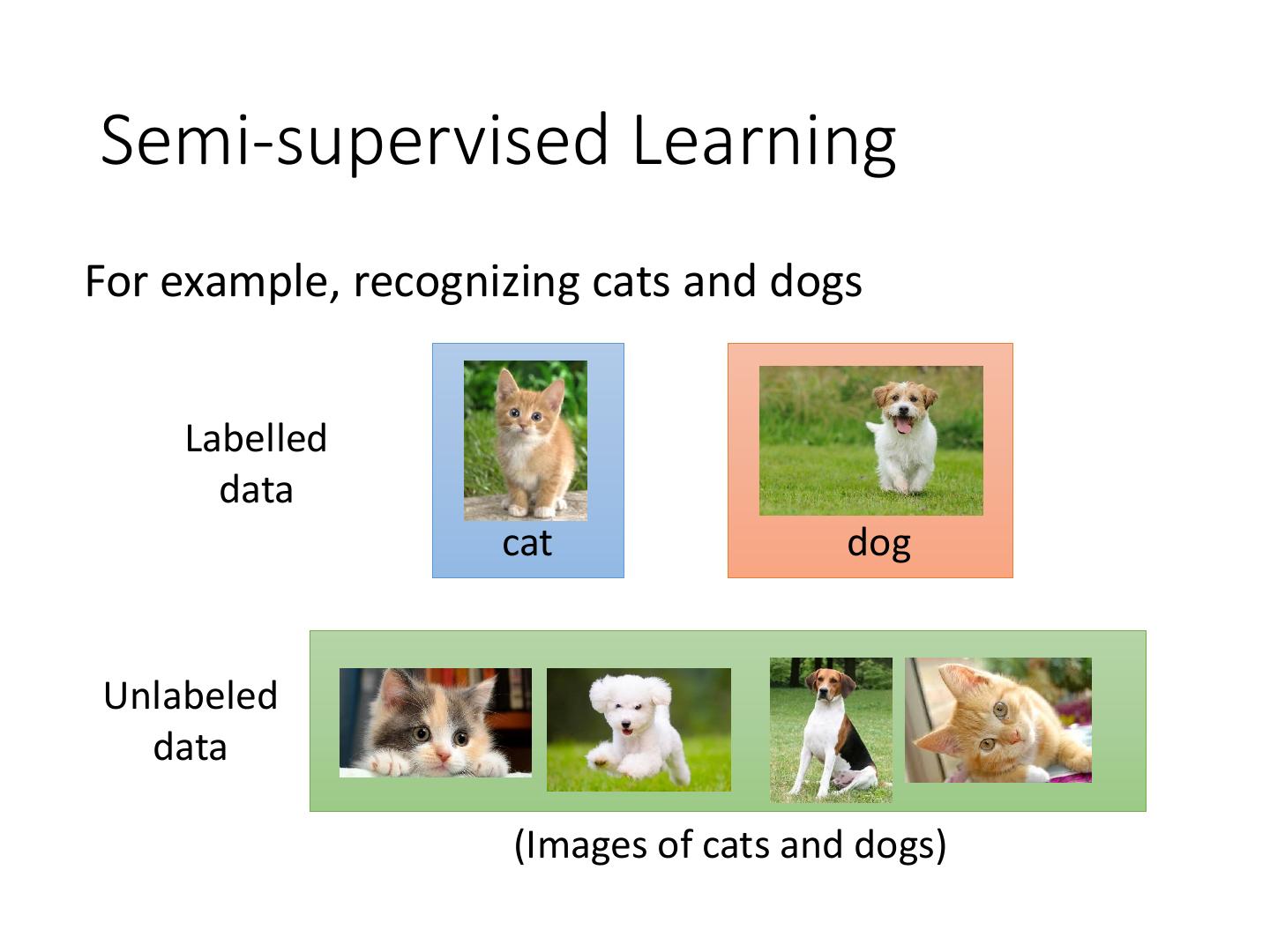 Semi-supervised Learning

For example, recognizing cats and dogs

Labelled data

cat

dog

Unlabeled data

(Images of cats and dogs)